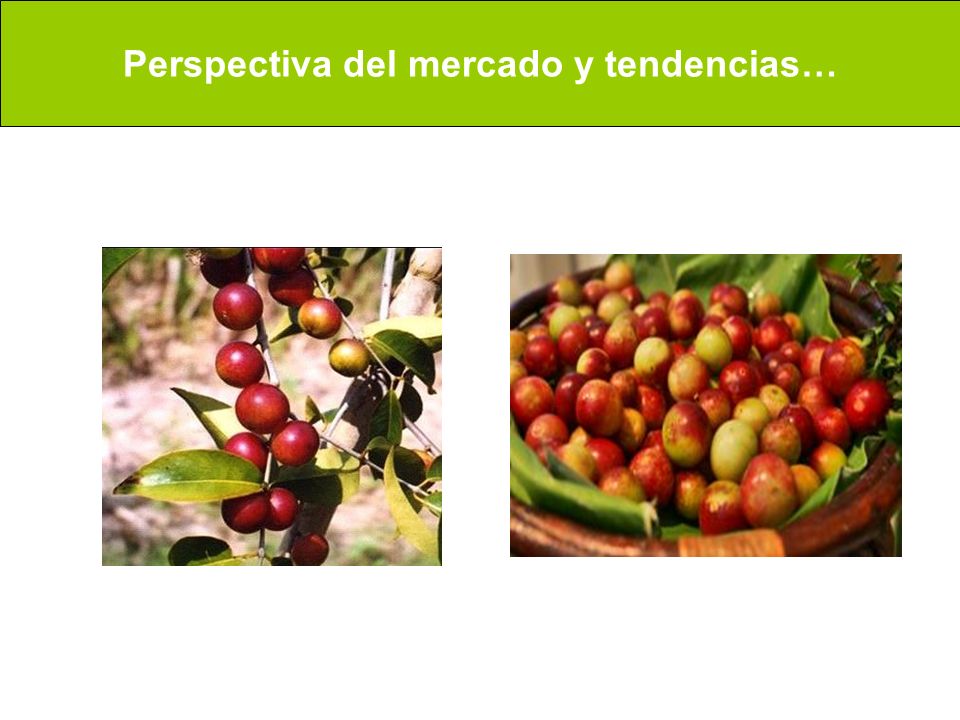 Perspectiva del mercado y tendencias…